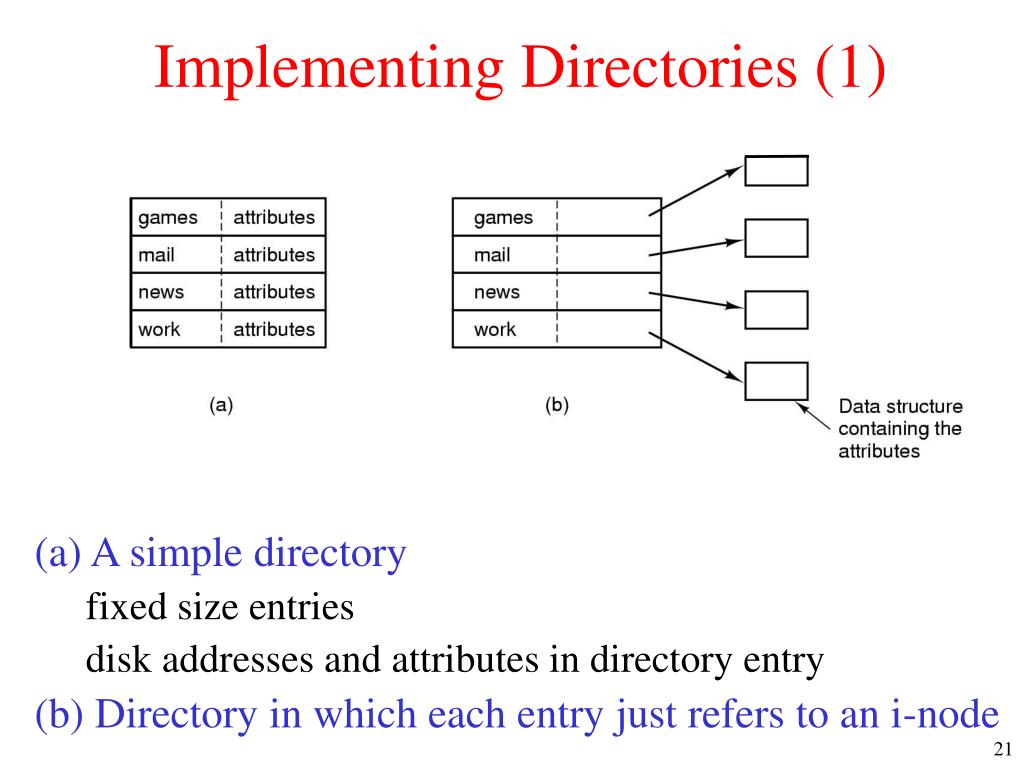 Implementing Directories (1)

| games | attributes |
|---|---|
| mail | attributes |
| news | attributes |
| work | attributes |

(a)

| games | |
|---|---|
| mail | |
| news | |
| work | |

(b)

Data structure containing the attributes

(a) A simple directory
fixed size entries
disk addresses and attributes in directory entry
(b) Directory in which each entry just refers to an i-node

21